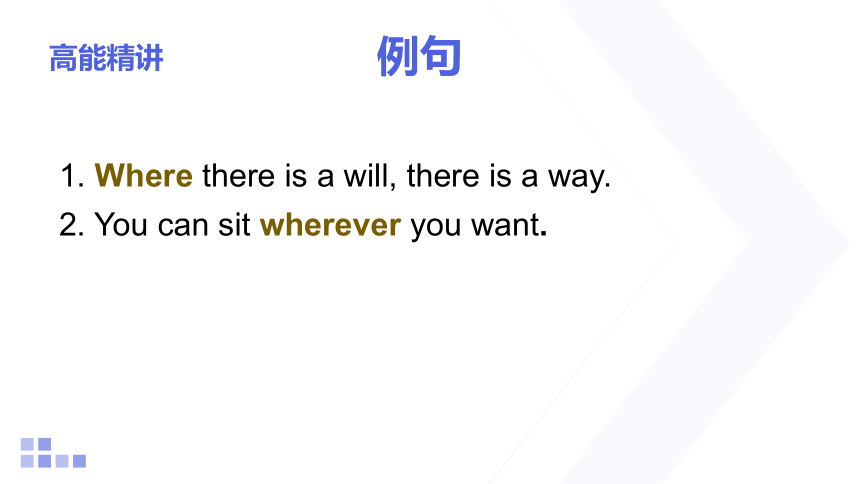 高能精讲

例句

1. Where there is a will, there is a way.
2. You can sit wherever you want.